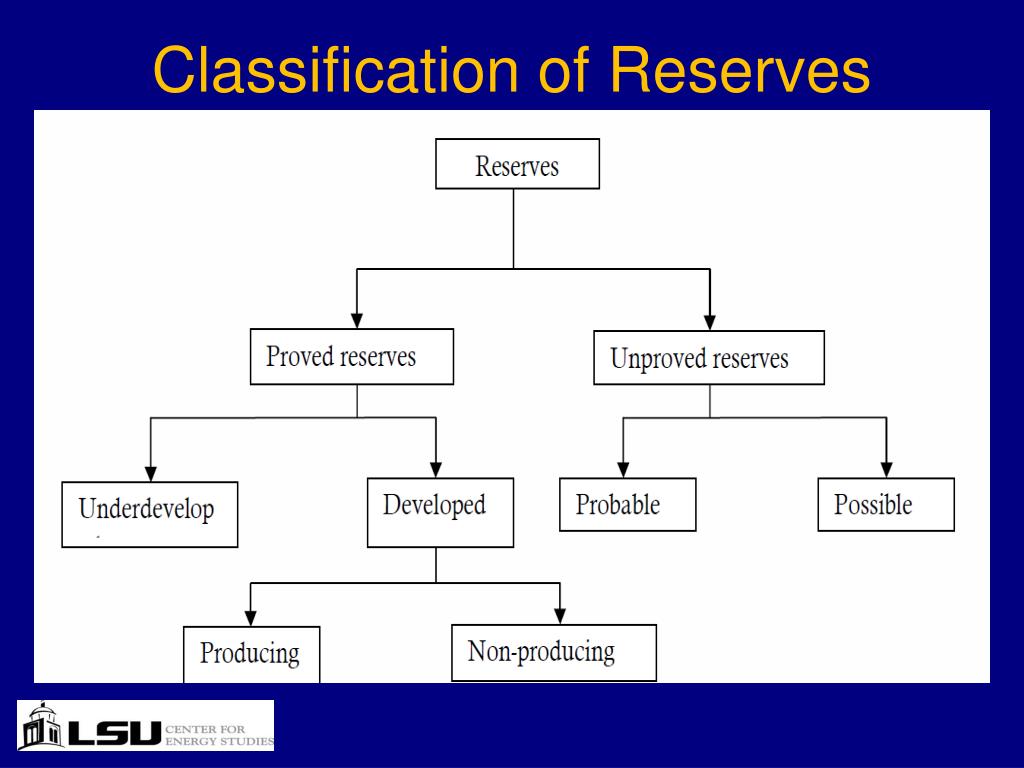 Classification of Reserves

Reserves

Proved reserves

Unproved reserves

Underdevelop

Developed

Probable

Possible

Producing

Non-producing

LSU CENTER FOR ENERGY STUDIES